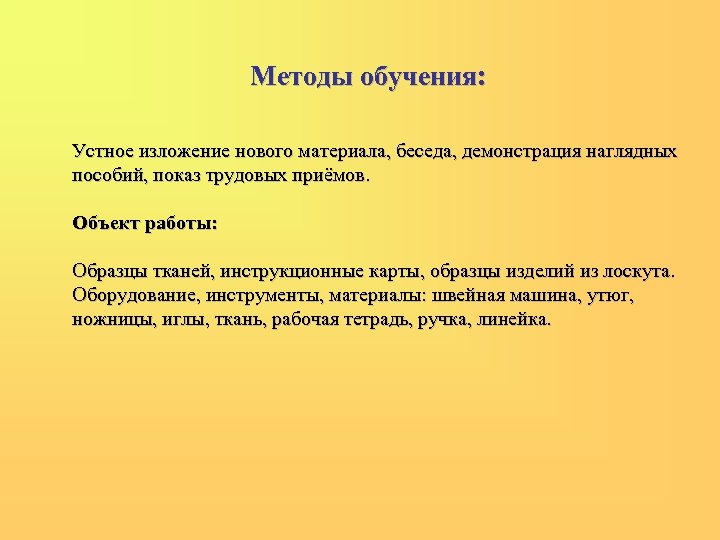 Методы обучения:

Устное изложение нового материала, беседа, демонстрация наглядных пособий, показ трудовых приёмов.

Объект работы:

Образцы тканей, инструкционные карты, образцы изделий из лоскута.
Оборудование, инструменты, материалы: швейная машина, утюг, ножницы, иглы, ткань, рабочая тетрадь, ручка, линейка.